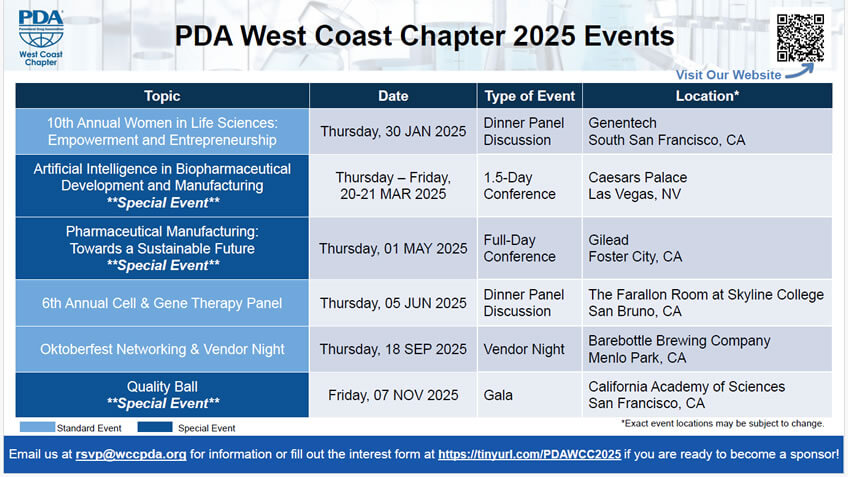 PDA Parenteral Drug Association West Coast Chapter

PDA West Coast Chapter 2025 Events

Visit Our Website

| Topic | Date | Type of Event | Location* |
|---|---|---|---|
| 10th Annual Women in Life Sciences: Empowerment and Entrepreneurship | Thursday, 30 JAN 2025 | Dinner Panel Discussion | Genentech South San Francisco, CA |
| Artificial Intelligence in Biopharmaceutical Development and Manufacturing **Special Event** | Thursday – Friday, 20-21 MAR 2025 | 1.5-Day Conference | Caesars Palace Las Vegas, NV |
| Pharmaceutical Manufacturing: Towards a Sustainable Future **Special Event** | Thursday, 01 MAY 2025 | Full-Day Conference | Gilead Foster City, CA |
| 6th Annual Cell & Gene Therapy Panel | Thursday, 05 JUN 2025 | Dinner Panel Discussion | The Farallon Room at Skyline College San Bruno, CA |
| Oktoberfest Networking & Vendor Night | Thursday, 18 SEP 2025 | Vendor Night | Barebottle Brewing Company Menlo Park, CA |
| Quality Ball **Special Event** | Friday, 07 NOV 2025 | Gala | California Academy of Sciences San Francisco, CA |

Standard Event Special Event

*Exact event locations may be subject to change.

Email us at rsvp@wccpda.org for information or fill out the interest form at https://tinyurl.com/PDAWCC2025 if you are ready to become a sponsor!